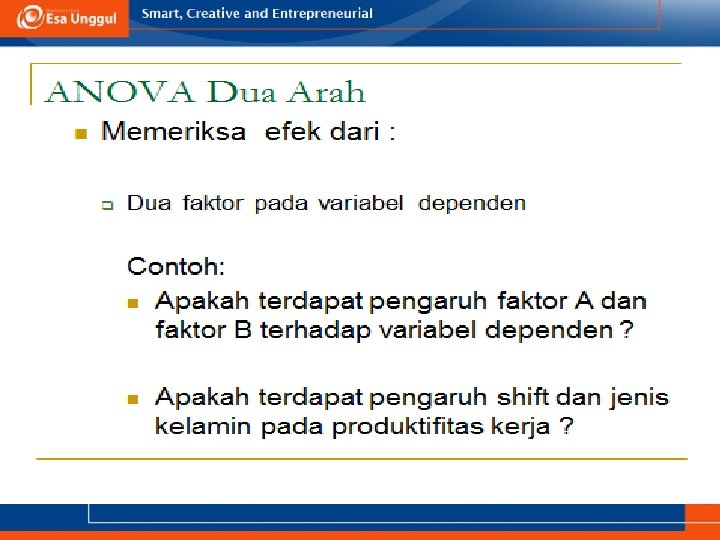 Esa Unggul
Smart, Creative and Entrepreneurial

ANOVA Dua Arah

Memeriksa efek dari :

Dua faktor pada variabel dependen

Contoh:

Apakah terdapat pengaruh faktor A dan faktor B terhadap variabel dependen ?

Apakah terdapat pengaruh shift dan jenis kelamin pada produktifitas kerja ?